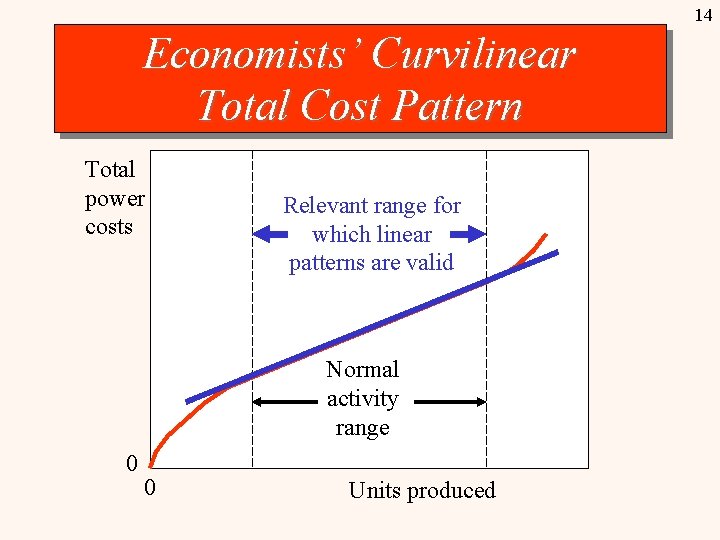 14

Economists' Curvilinear Total Cost Pattern

Total power costs

Relevant range for which linear patterns are valid

Normal activity range

0

0

Units produced